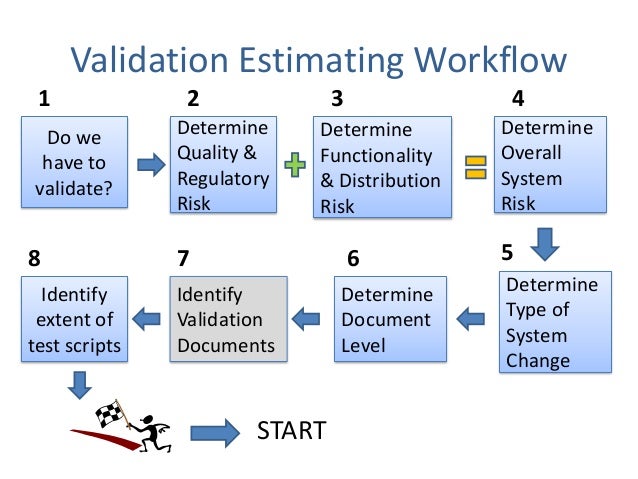 Validation Estimating Workflow

1

Do we have to validate?

2

Determine Quality & Regulatory Risk

3

Determine Functionality & Distribution Risk

4

Determine Overall System Risk

5

Determine Type of System Change

6

Determine Document Level

7

Identify Validation Documents

8

Identify extent of test scripts

START